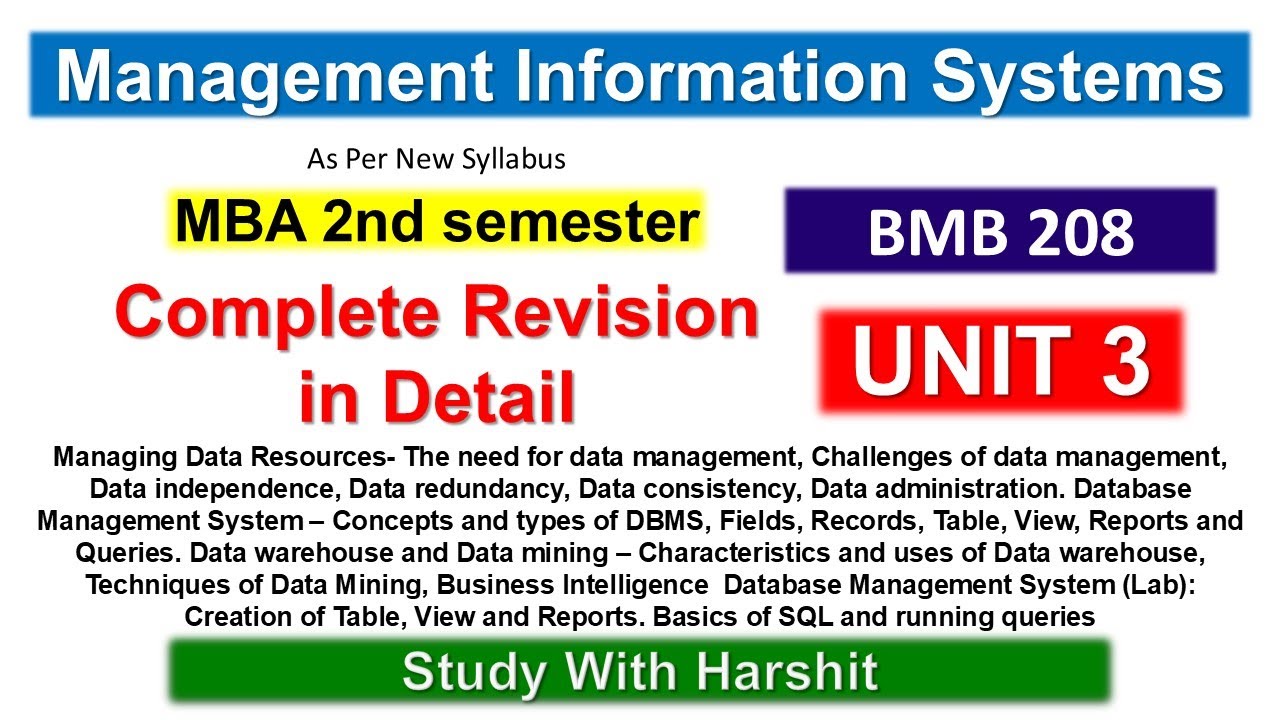 Management Information Systems

As Per New Syllabus

MBA 2nd semester

BMB 208

Complete Revision in Detail

UNIT 3

Managing Data Resources- The need for data management, Challenges of data management, Data independence, Data redundancy, Data consistency, Data administration. Database Management System – Concepts and types of DBMS, Fields, Records, Table, View, Reports and Queries. Data warehouse and Data mining – Characteristics and uses of Data warehouse, Techniques of Data Mining, Business Intelligence Database Management System (Lab): Creation of Table, View and Reports. Basics of SQL and running queries

Study With Harshit